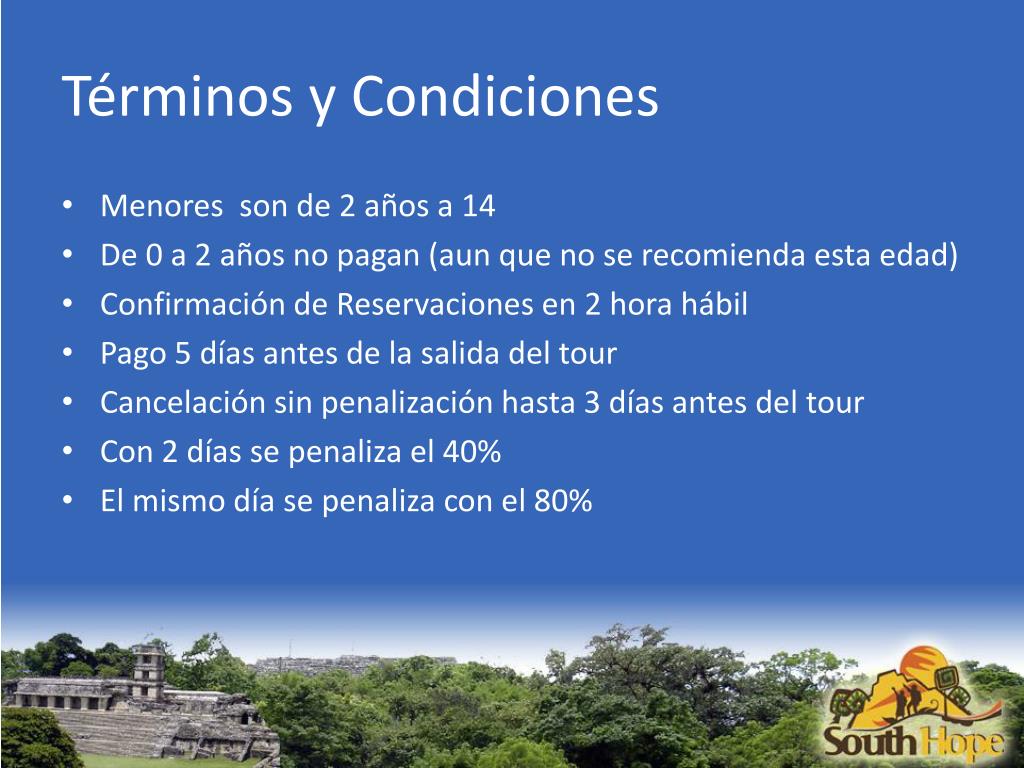 Términos y Condiciones

• Menores son de 2 años a 14
• De 0 a 2 años no pagan (aun que no se recomienda esta edad)
• Confirmación de Reservaciones en 2 hora hábil
• Pago 5 días antes de la salida del tour
• Cancelación sin penalización hasta 3 días antes del tour
• Con 2 días se penaliza el 40%
• El mismo día se penaliza con el 80%

South Hope